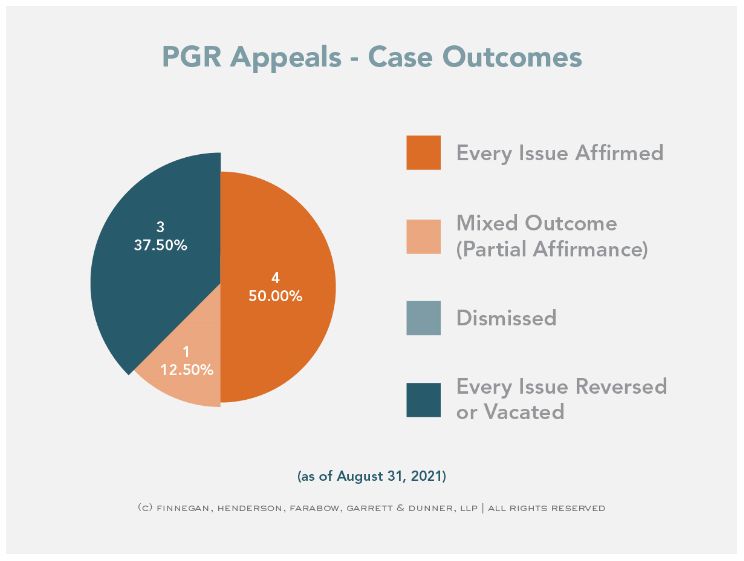 PGR Appeals - Case Outcomes

3
37.50%

4
50.00%

1
12.50%

Every Issue Affirmed

Mixed Outcome
(Partial Affirmance)

Dismissed

Every Issue Reversed
or Vacated

(as of August 31, 2021)

(c) FINNEGAN, HENDERSON, FARABOW, GARRETT & DUNNER, LLP | ALL RIGHTS RESERVED